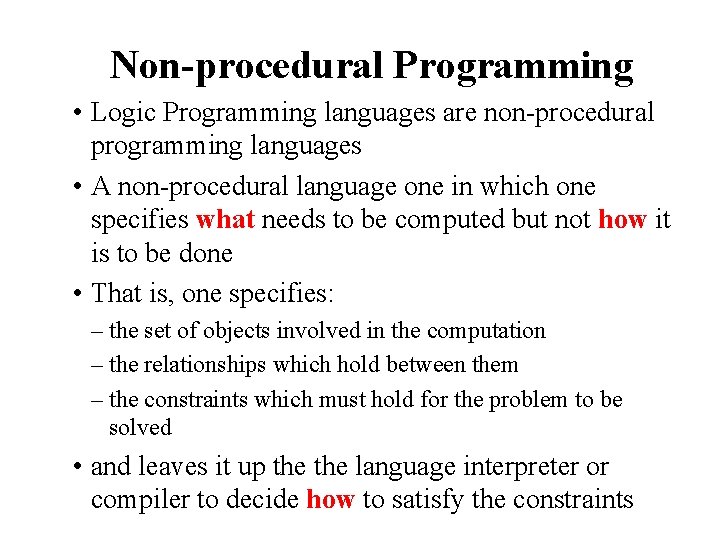 Non-procedural Programming

• Logic Programming languages are non-procedural programming languages

• A non-procedural language one in which one specifies what needs to be computed but not how it is to be done

• That is, one specifies:

– the set of objects involved in the computation

– the relationships which hold between them

– the constraints which must hold for the problem to be solved

• and leaves it up the the language interpreter or compiler to decide how to satisfy the constraints